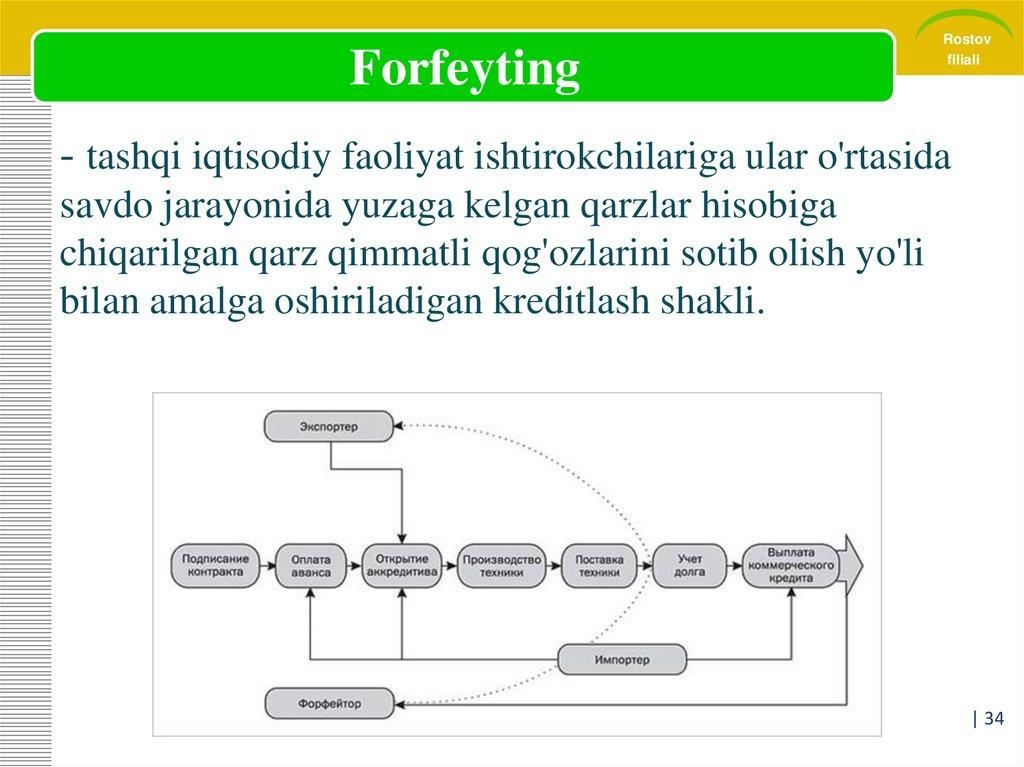 Rostov filiali

Forfeyting

- tashqi iqtisodiy faoliyat ishtirokchilariga ular o'rtasida savdo jarayonida yuzaga kelgan qarzlar hisobiga chiqarilgan qarz qimmatli qog'ozlarini sotib olish yo'li bilan amalga oshiriladigan kreditlash shakli.

Экспортер

Подписание контракта

Оплата аванса

Открытие аккредитива

Производство техники

Поставка техники

Учет долга

Выплата коммерческого кредита

Импортер

Форфейтор

| 34